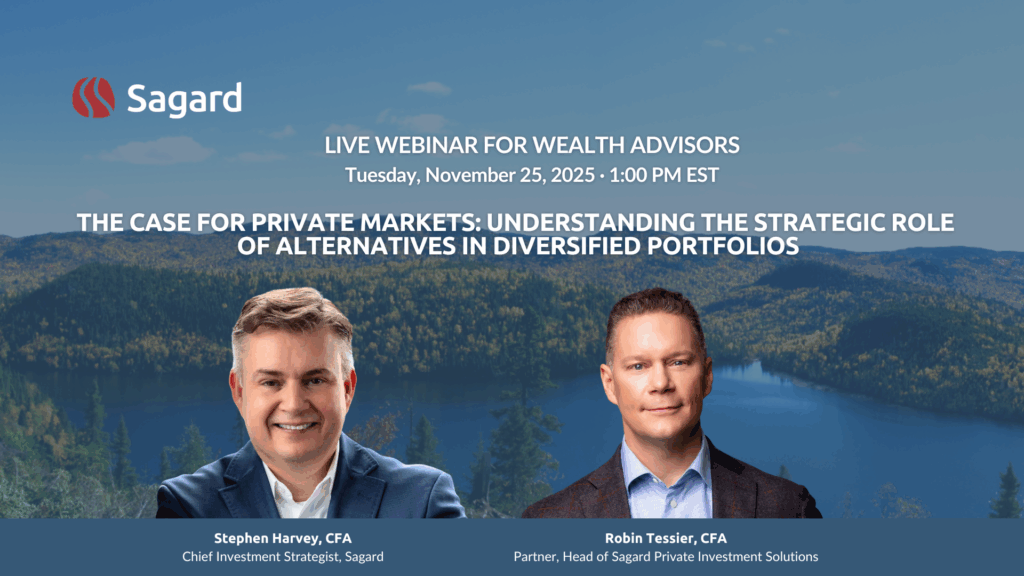 Sagard

LIVE WEBINAR FOR WEALTH ADVISORS

Tuesday, November 25, 2025 · 1:00 PM EST

THE CASE FOR PRIVATE MARKETS: UNDERSTANDING THE STRATEGIC ROLE OF ALTERNATIVES IN DIVERSIFIED PORTFOLIOS

Stephen Harvey, CFA
Chief Investment Strategist, Sagard

Robin Tessier, CFA
Partner, Head of Sagard Private Investment Solutions